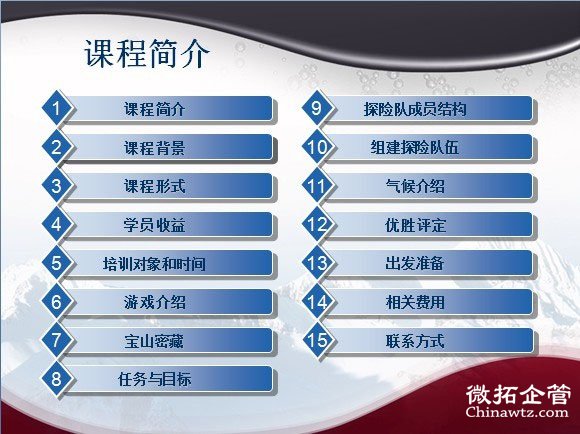 课程简介

1 课程简介
2 课程背景
3 课程形式
4 学员收益
5 培训对象和时间
6 游戏介绍
7 宝山密藏
8 任务与目标

9 探险队成员结构
10 组建探险队伍
11 气候介绍
12 优胜评定
13 出发准备
14 相关费用
15 联系方式

微拓企管
Chinawtz.com